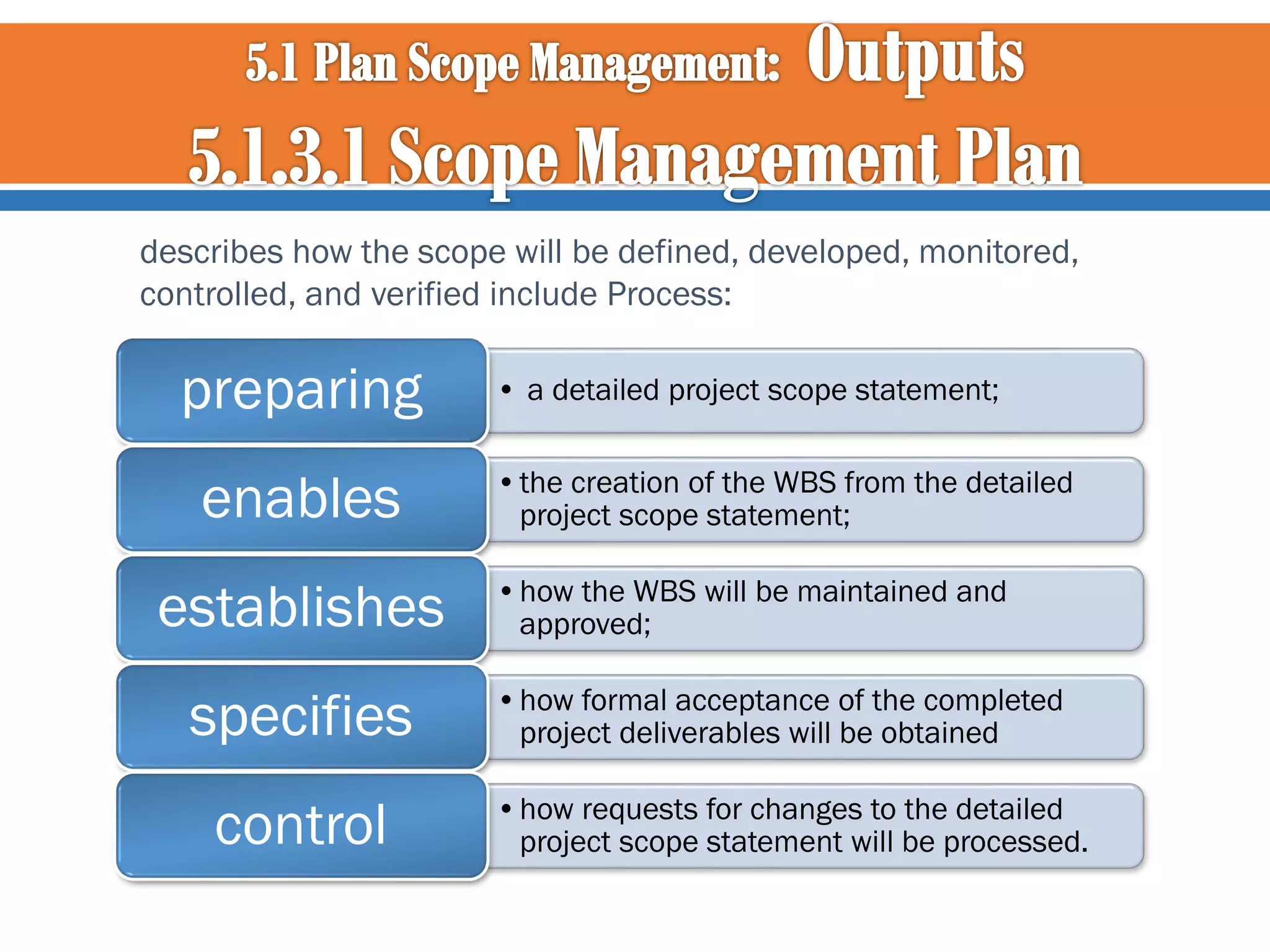 5.1 Plan Scope Management: Outputs

5.1.3.1 Scope Management Plan

describes how the scope will be defined, developed, monitored, controlled, and verified include Process:

preparing
• a detailed project scope statement;

enables
• the creation of the WBS from the detailed project scope statement;

establishes
• how the WBS will be maintained and approved;

specifies
• how formal acceptance of the completed project deliverables will be obtained

control
• how requests for changes to the detailed project scope statement will be processed.